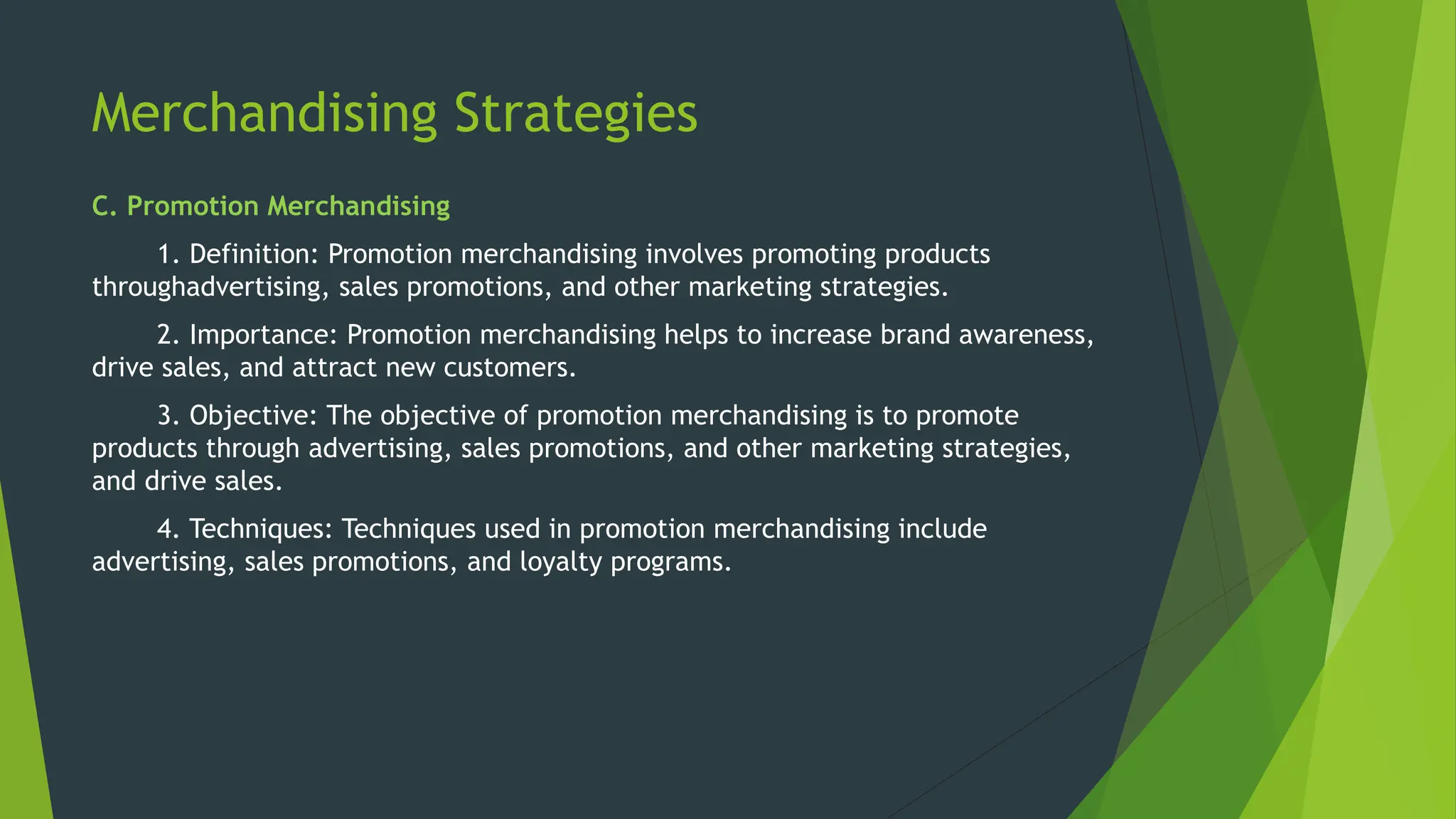 Merchandising Strategies

C. Promotion Merchandising

1. Definition: Promotion merchandising involves promoting products throughadvertising, sales promotions, and other marketing strategies.

2. Importance: Promotion merchandising helps to increase brand awareness, drive sales, and attract new customers.

3. Objective: The objective of promotion merchandising is to promote products through advertising, sales promotions, and other marketing strategies, and drive sales.

4. Techniques: Techniques used in promotion merchandising include advertising, sales promotions, and loyalty programs.